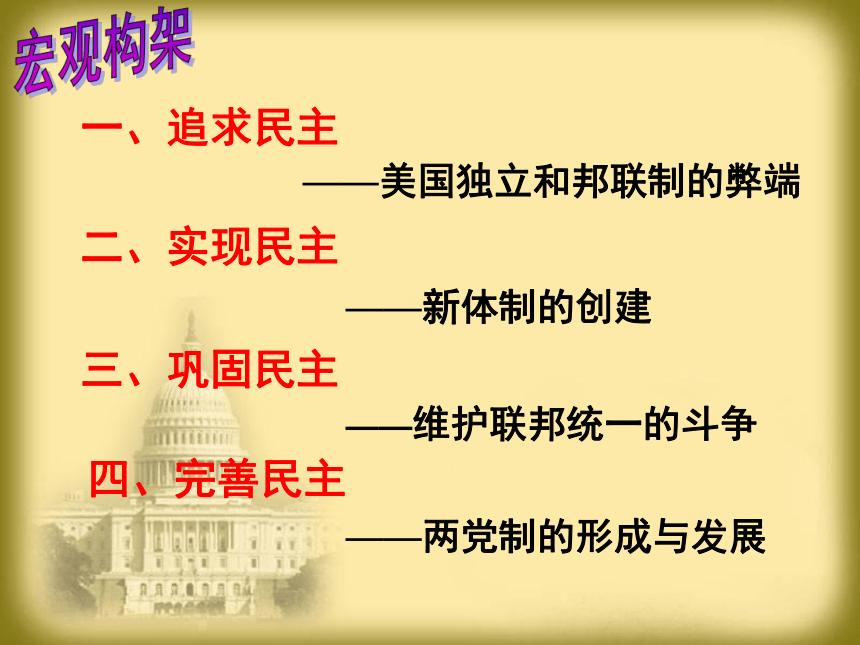 宏观构架

一、追求民主

——美国独立和邦联制的弊端

二、实现民主

——新体制的创建

三、巩固民主

——维护联邦统一的斗争

四、完善民主

——两党制的形成与发展